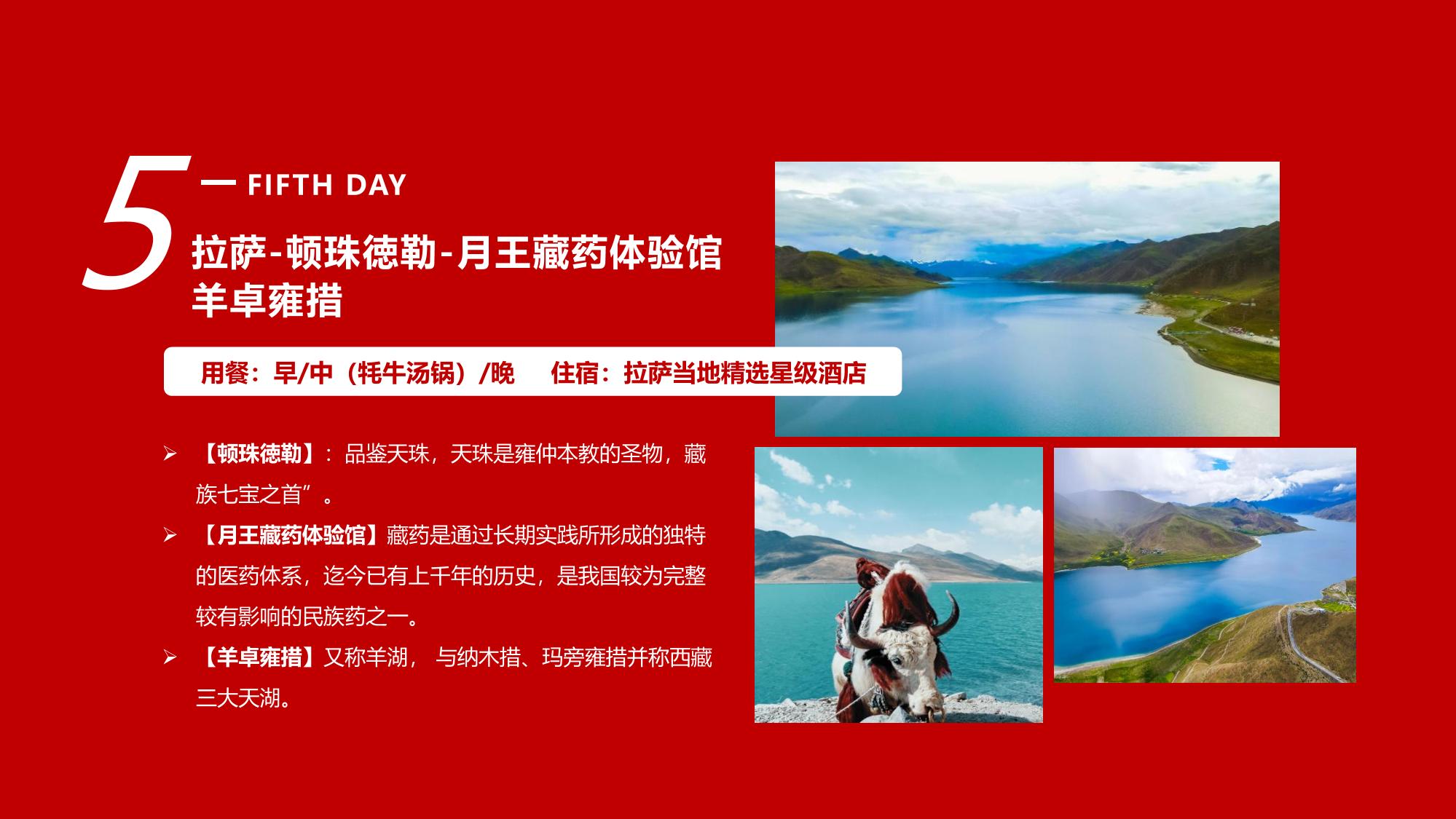 5 — FIFTH DAY

拉萨-顿珠德勒-月王藏药体验馆
羊卓雍措

用餐：早/中（牦牛汤锅）/晚　住宿：拉萨当地精选星级酒店

➢ 【顿珠德勒】：品鉴天珠，天珠是雍仲本教的圣物，藏族七宝之首”。

➢ 【月王藏药体验馆】藏药是通过长期实践所形成的独特的医药体系，迄今已有上千年的历史，是我国较为完整较有影响的民族药之一。

➢ 【羊卓雍措】又称羊湖， 与纳木措、玛旁雍措并称西藏三大天湖。